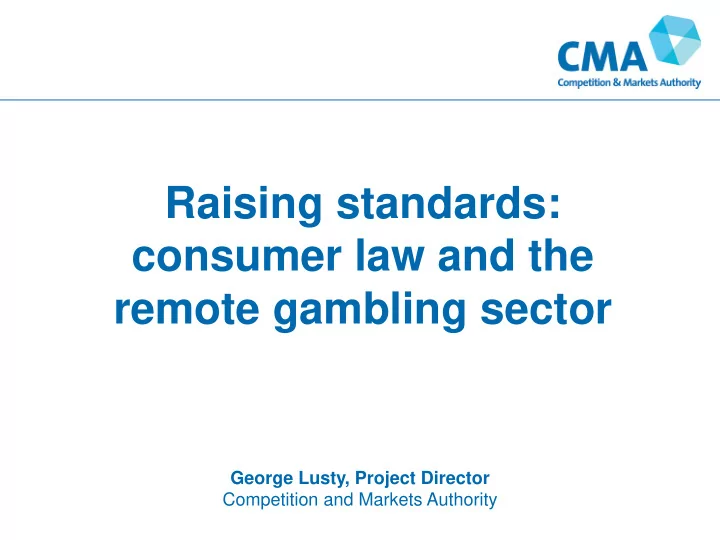 CMA
Competition & Markets Authority

Raising standards: consumer law and the remote gambling sector

George Lusty, Project Director
Competition and Markets Authority